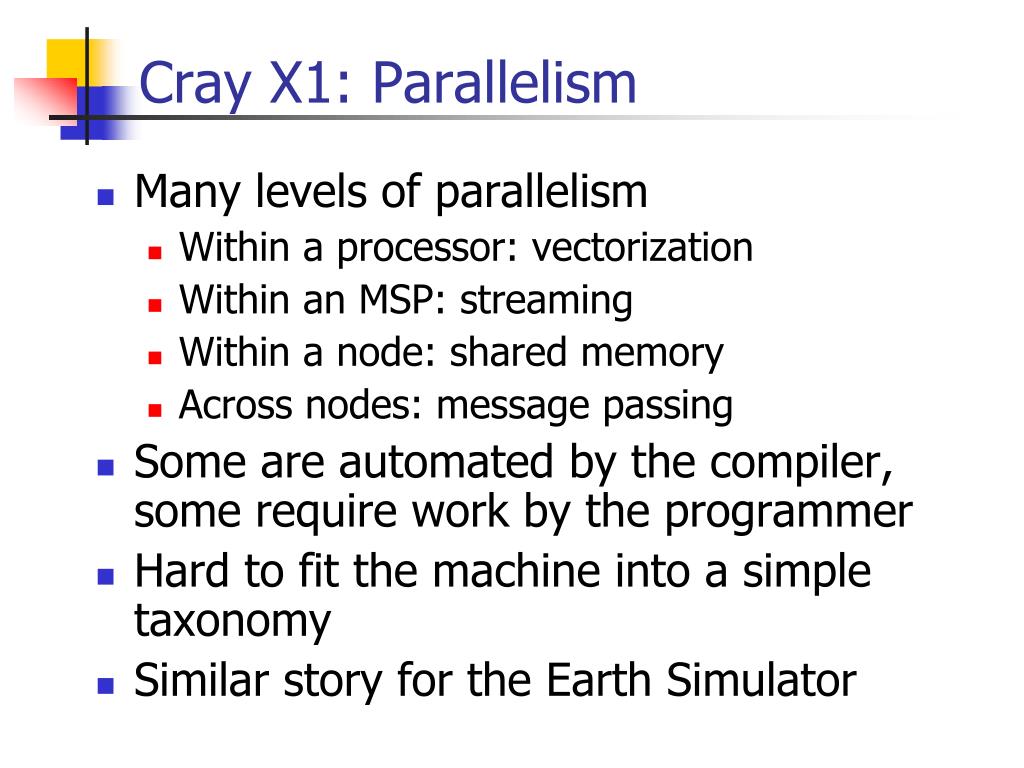 Cray X1: Parallelism

- Many levels of parallelism
  - Within a processor: vectorization
  - Within an MSP: streaming
  - Within a node: shared memory
  - Across nodes: message passing
- Some are automated by the compiler, some require work by the programmer
- Hard to fit the machine into a simple taxonomy
- Similar story for the Earth Simulator